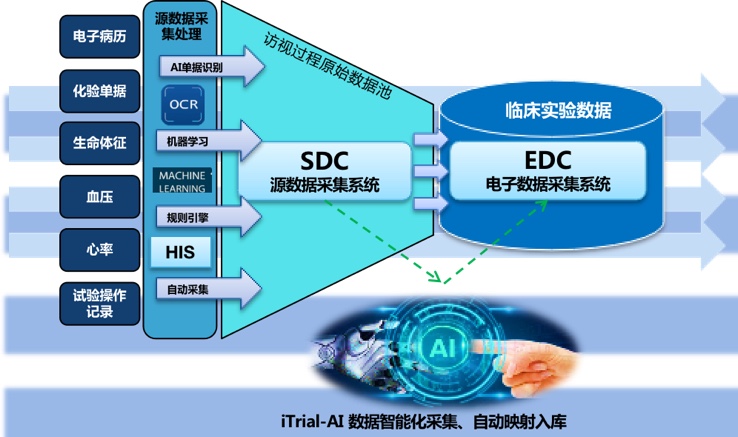 电子病历

化验单据

生命体征

血压

心率

试验操作记录

源数据采集处理

AI单据识别

OCR

机器学习

MACHINE LEARNING

规则引擎

HIS

自动采集

访视过程原始数据池

SDC
源数据采集系统

临床实验数据

EDC
电子数据采集系统

AI

iTrial-AI 数据智能化采集、自动映射入库